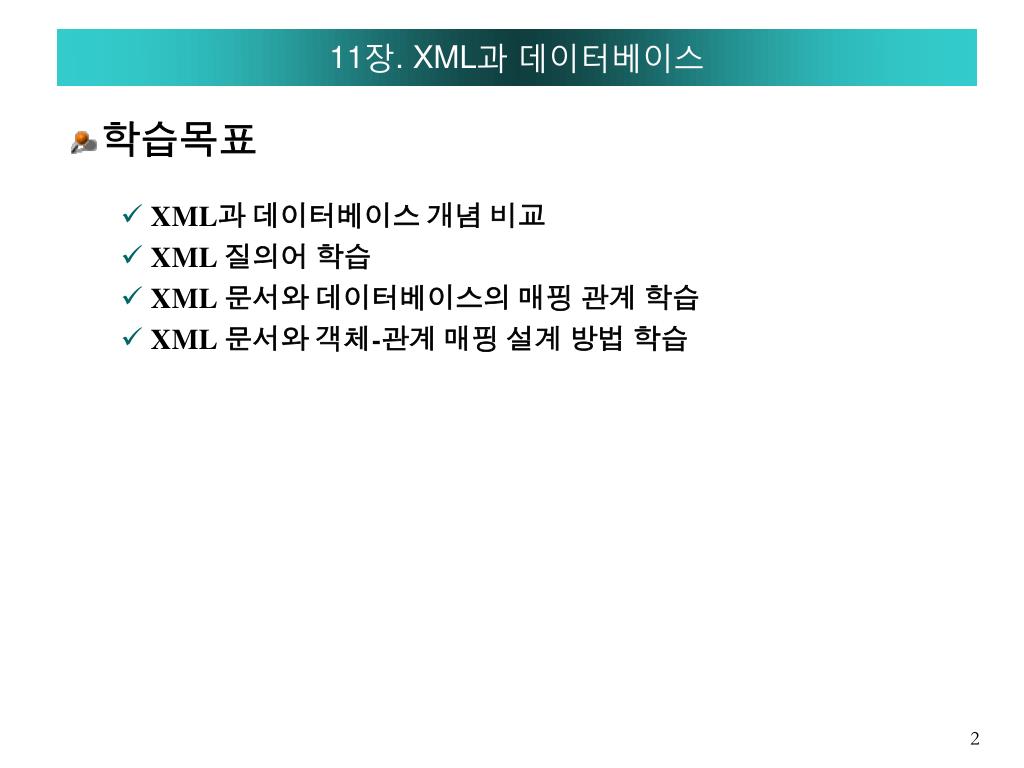 11장. XML과 데이터베이스

학습목표

✓ XML과 데이터베이스 개념 비교
✓ XML 질의어 학습
✓ XML 문서와 데이터베이스의 매핑 관계 학습
✓ XML 문서와 객체-관계 매핑 설계 방법 학습

2